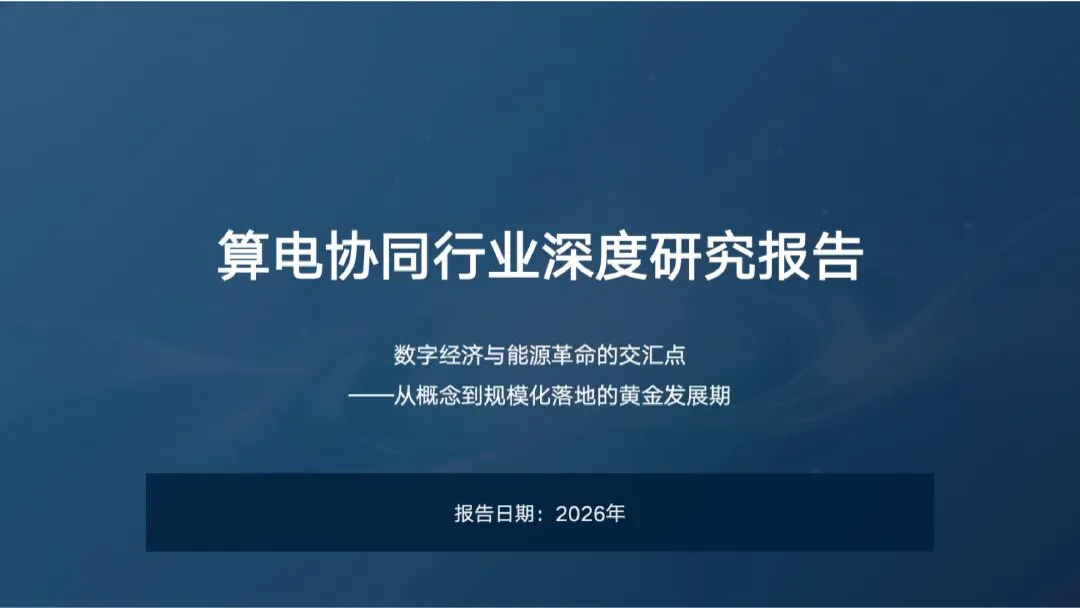 算电协同行业深度研究报告

数字经济与能源革命的交汇点
——从概念到规模化落地的黄金发展期

报告日期：2026年